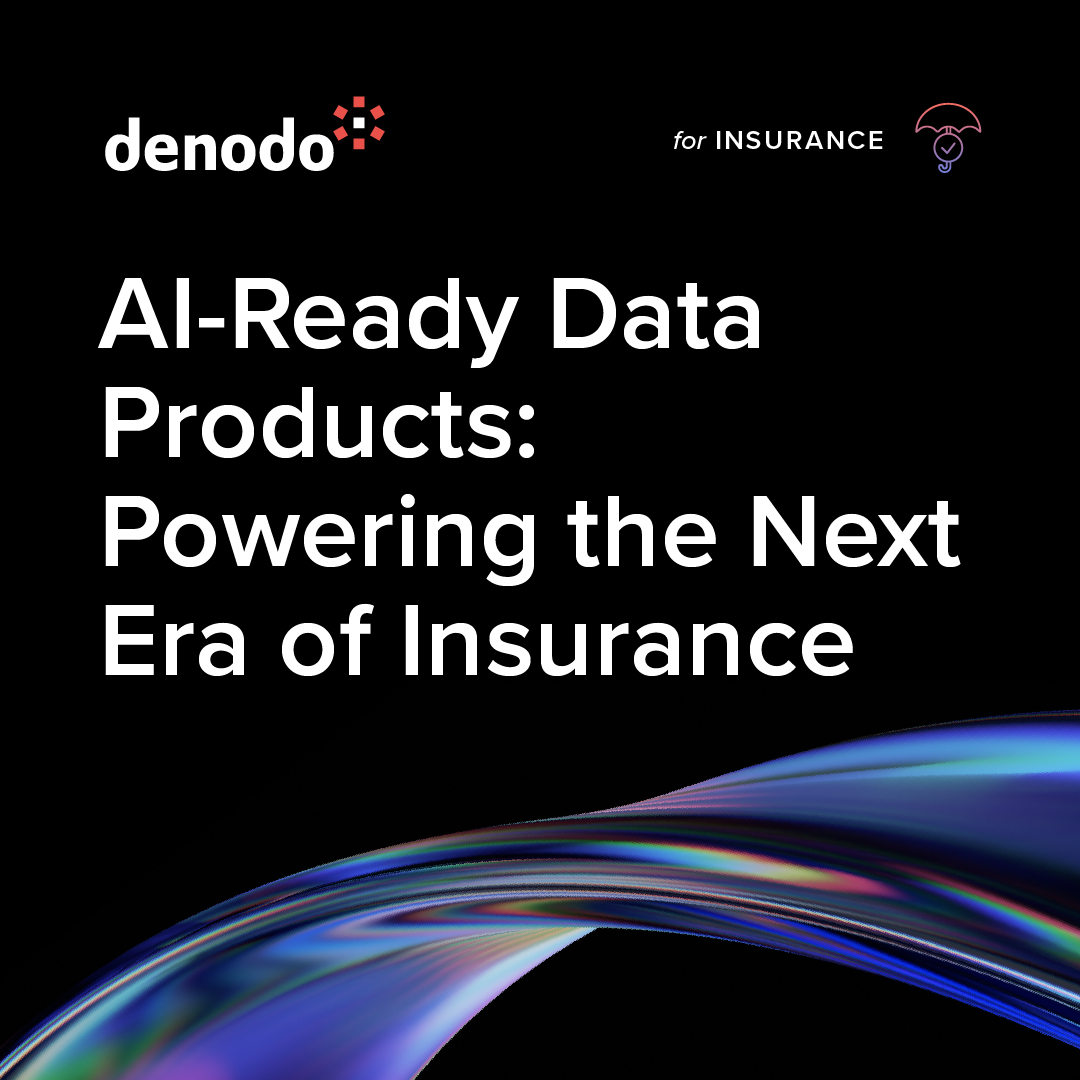 denodo

for INSURANCE

AI-Ready Data Products: Powering the Next Era of Insurance